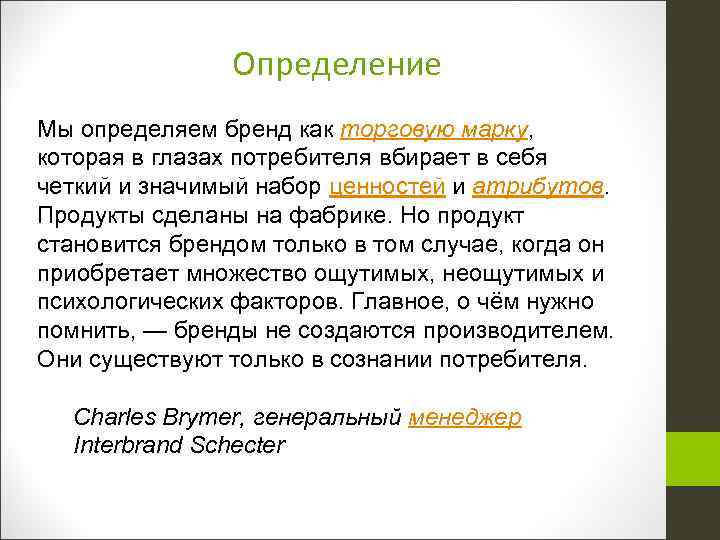 Определение

Мы определяем бренд как торговую марку, которая в глазах потребителя вбирает в себя четкий и значимый набор ценностей и атрибутов. Продукты сделаны на фабрике. Но продукт становится брендом только в том случае, когда он приобретает множество ощутимых, неощутимых и психологических факторов. Главное, о чём нужно помнить, — бренды не создаются производителем. Они существуют только в сознании потребителя.

Charles Brymer, генеральный менеджер Interbrand Schecter